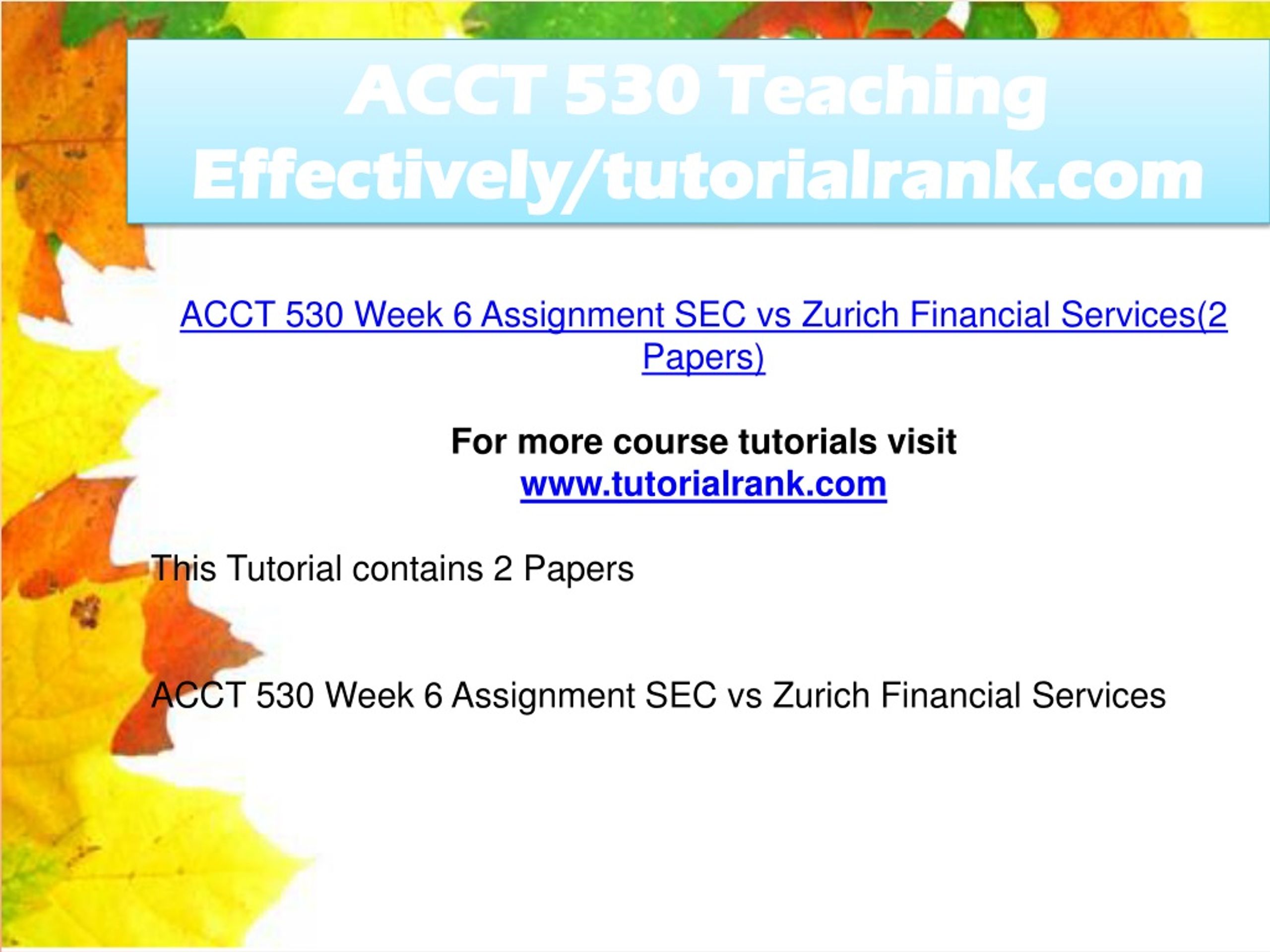 ACCT 530 Teaching Effectively/tutorialrank.com

ACCT 530 Week 6 Assignment SEC vs Zurich Financial Services(2 Papers)

For more course tutorials visit
www.tutorialrank.com

This Tutorial contains 2 Papers

ACCT 530 Week 6 Assignment SEC vs Zurich Financial Services